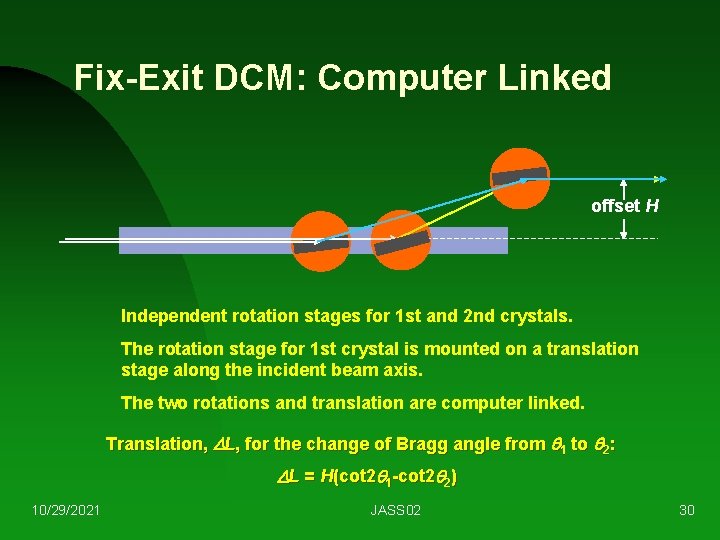 Fix-Exit DCM: Computer Linked

offset $H$

Independent rotation stages for 1st and 2nd crystals.

The rotation stage for 1st crystal is mounted on a translation stage along the incident beam axis.

The two rotations and translation are computer linked.

Translation, $\Delta L$, for the change of Bragg angle from $\theta_1$ to $\theta_2$:

$\Delta L = H(\cot 2\theta_1 - \cot 2\theta_2)$

10/29/2021

JASS02

30